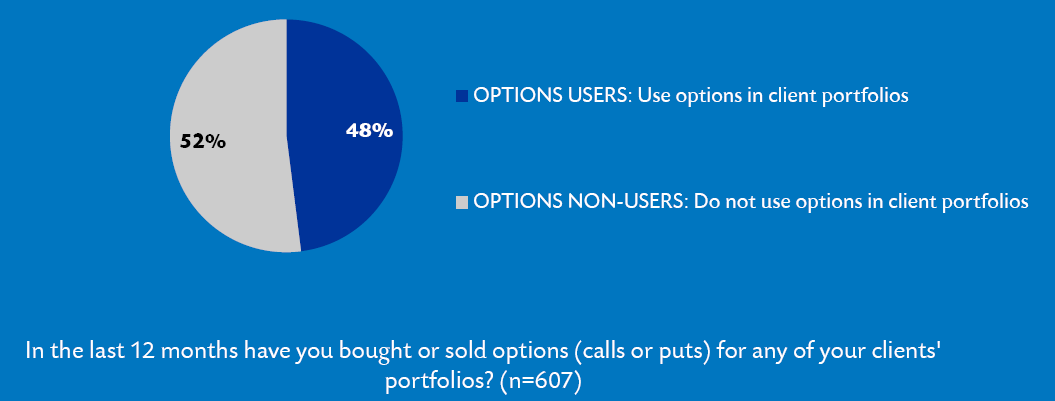 52%

48%

OPTIONS USERS: Use options in client portfolios

OPTIONS NON-USERS: Do not use options in client portfolios

In the last 12 months have you bought or sold options (calls or puts) for any of your clients' portfolios? (n=607)